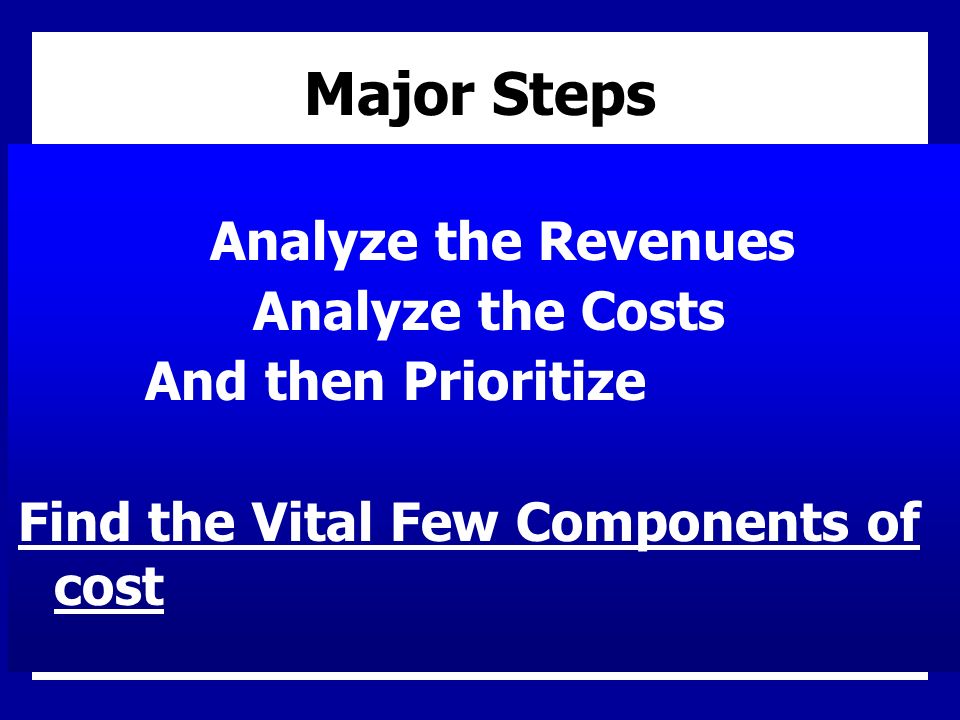 Major Steps

Analyze the Revenues
Analyze the Costs
And then Prioritize

Find the Vital Few Components of cost